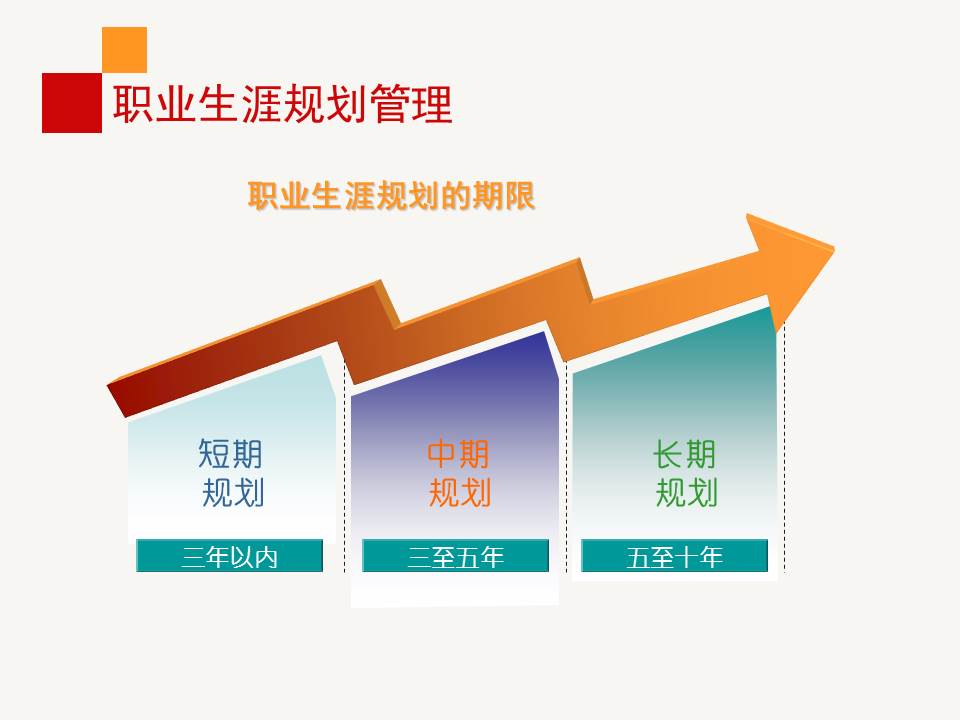 职业生涯规划管理

职业生涯规划的期限

短期规划

三年以内

中期规划

三至五年

长期规划

五至十年